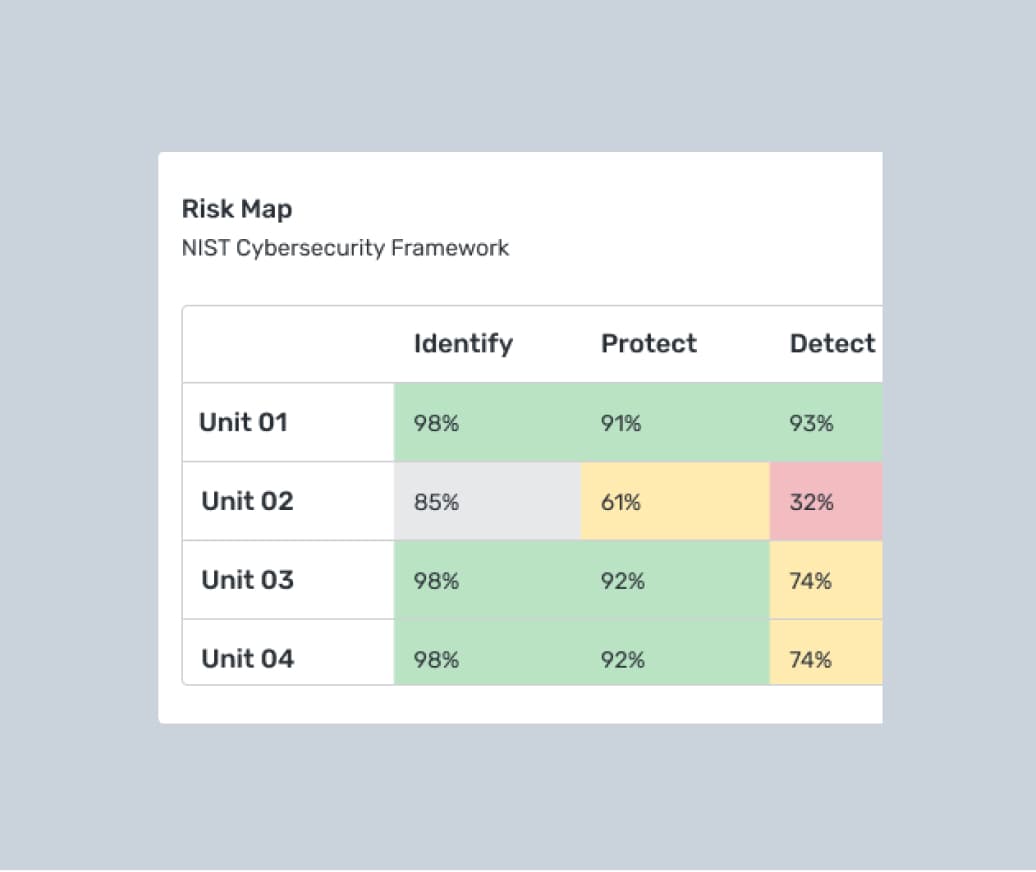 Risk Map
NIST Cybersecurity Framework

| | Identify | Protect | Detect |
|---|---|---|---|
| Unit 01 | 98% | 91% | 93% |
| Unit 02 | 85% | 61% | 32% |
| Unit 03 | 98% | 92% | 74% |
| Unit 04 | 98% | 92% | 74% |